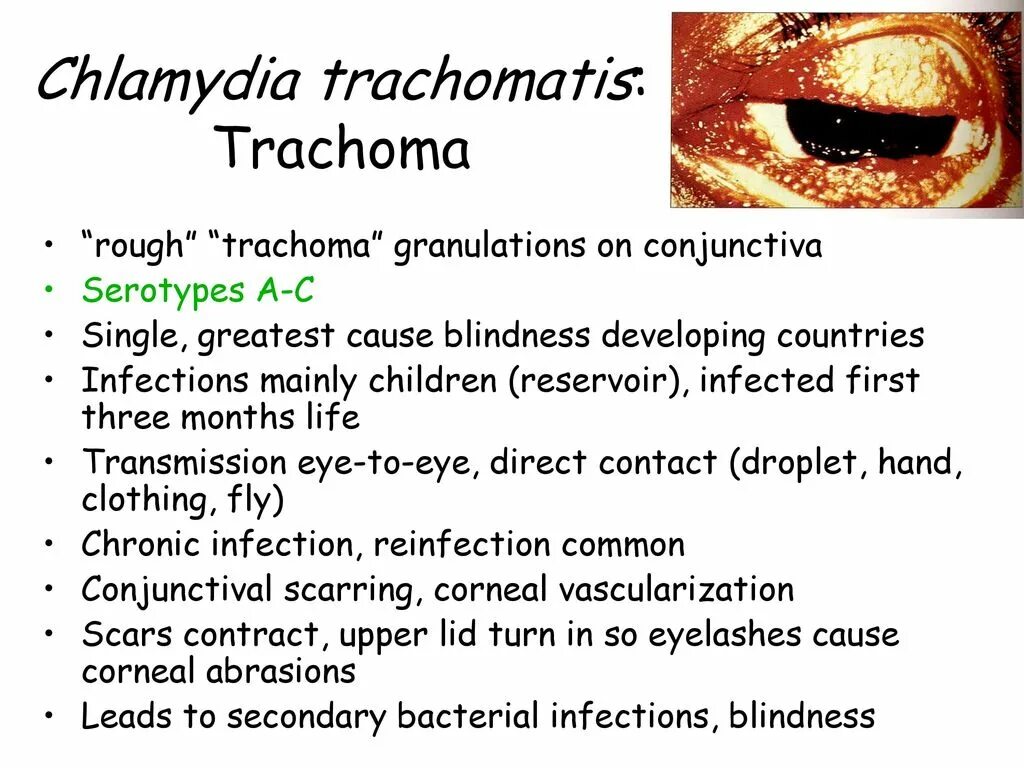 Chlamydia trachomatis: Trachoma

• "rough" "trachoma" granulations on conjunctiva
• Serotypes A-C
• Single, greatest cause blindness developing countries
• Infections mainly children (reservoir), infected first three months life
• Transmission eye-to-eye, direct contact (droplet, hand, clothing, fly)
• Chronic infection, reinfection common
• Conjunctival scarring, corneal vascularization
• Scars contract, upper lid turn in so eyelashes cause corneal abrasions
• Leads to secondary bacterial infections, blindness